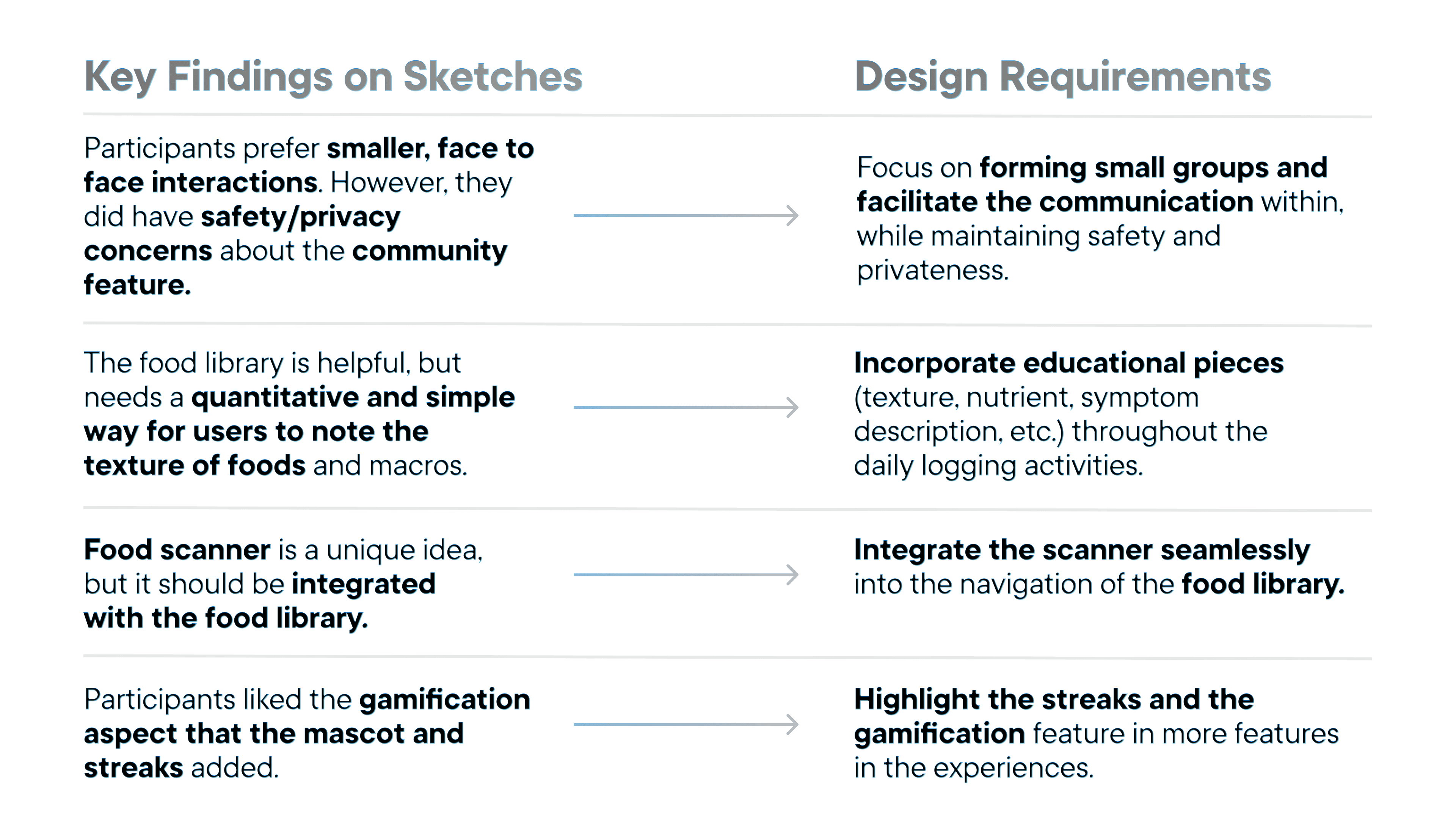 | Key Findings on Sketches | Design Requirements |
|---|---|
| Participants prefer smaller, face to face interactions. However, they did have safety/privacy concerns about the community feature. | Focus on forming small groups and facilitate the communication within, while maintaining safety and privateness. |
| The food library is helpful, but needs a quantitative and simple way for users to note the texture of foods and macros. | Incorporate educational pieces (texture, nutrient, symptom description, etc.) throughout the daily logging activities. |
| Food scanner is a unique idea, but it should be integrated with the food library. | Integrate the scanner seamlessly into the navigation of the food library. |
| Participants liked the gamification aspect that the mascot and streaks added. | Highlight the streaks and the gamification feature in more features in the experiences. |